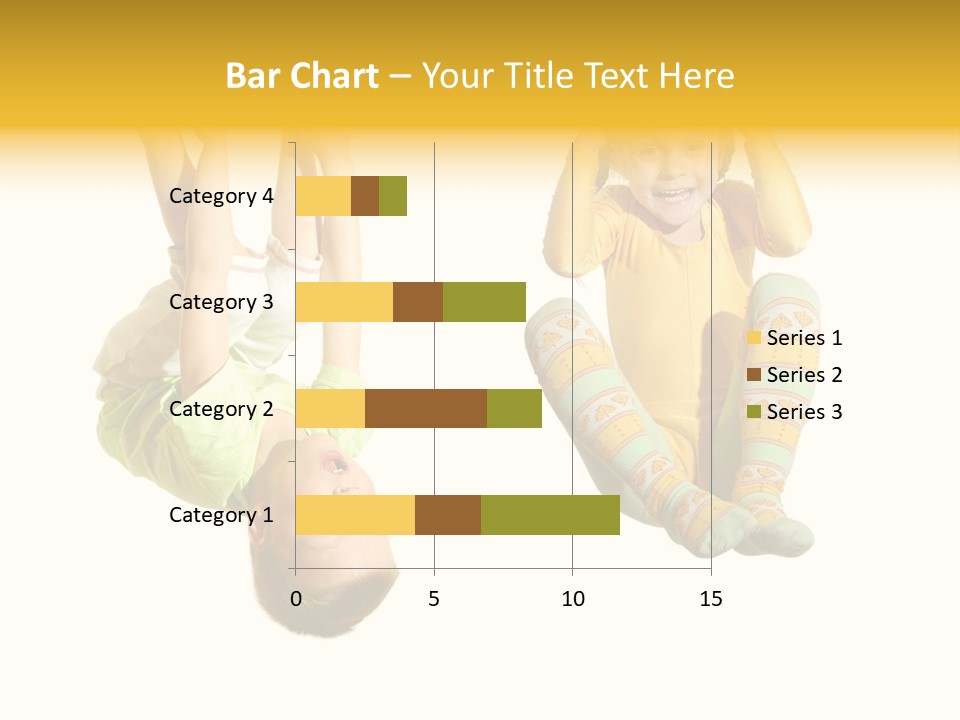 Bar Chart – Your Title Text Here

Category 4
Category 3
Category 2
Category 1

0 5 10 15

Series 1
Series 2
Series 3